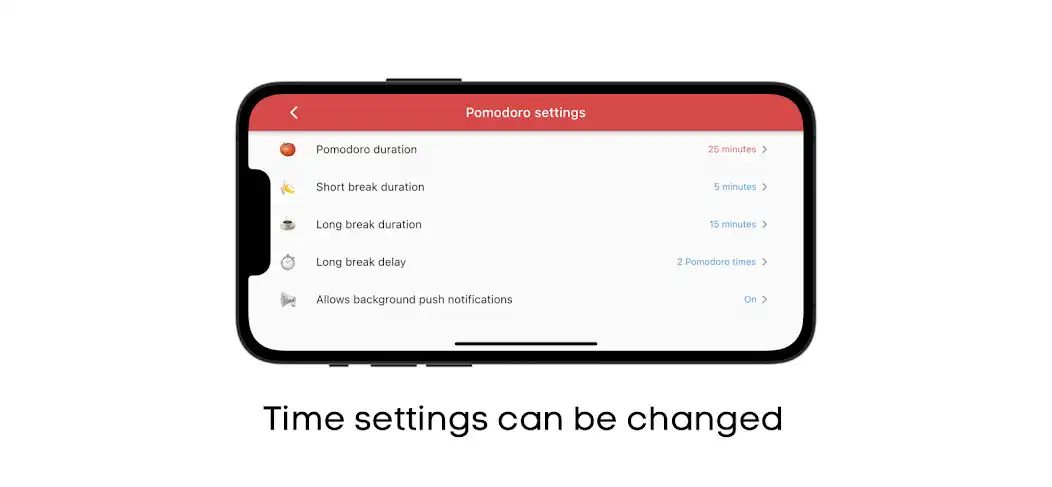 Pomodoro settings

Pomodoro duration 25 minutes

Short break duration 5 minutes

Long break duration 15 minutes

Long break delay 2 Pomodoro times

Allows background push notifications On

Time settings can be changed